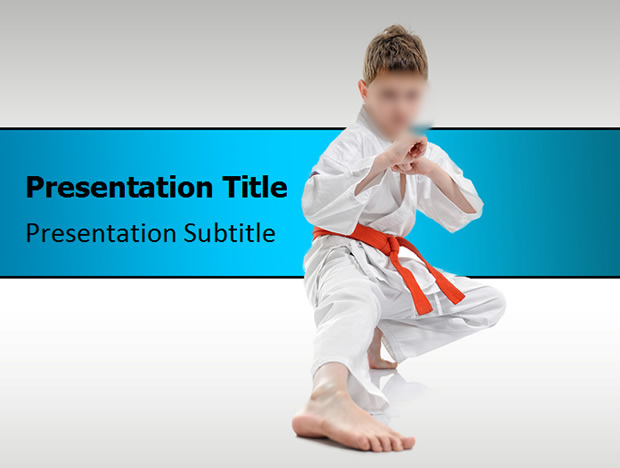 Presentation Title

Presentation Subtitle